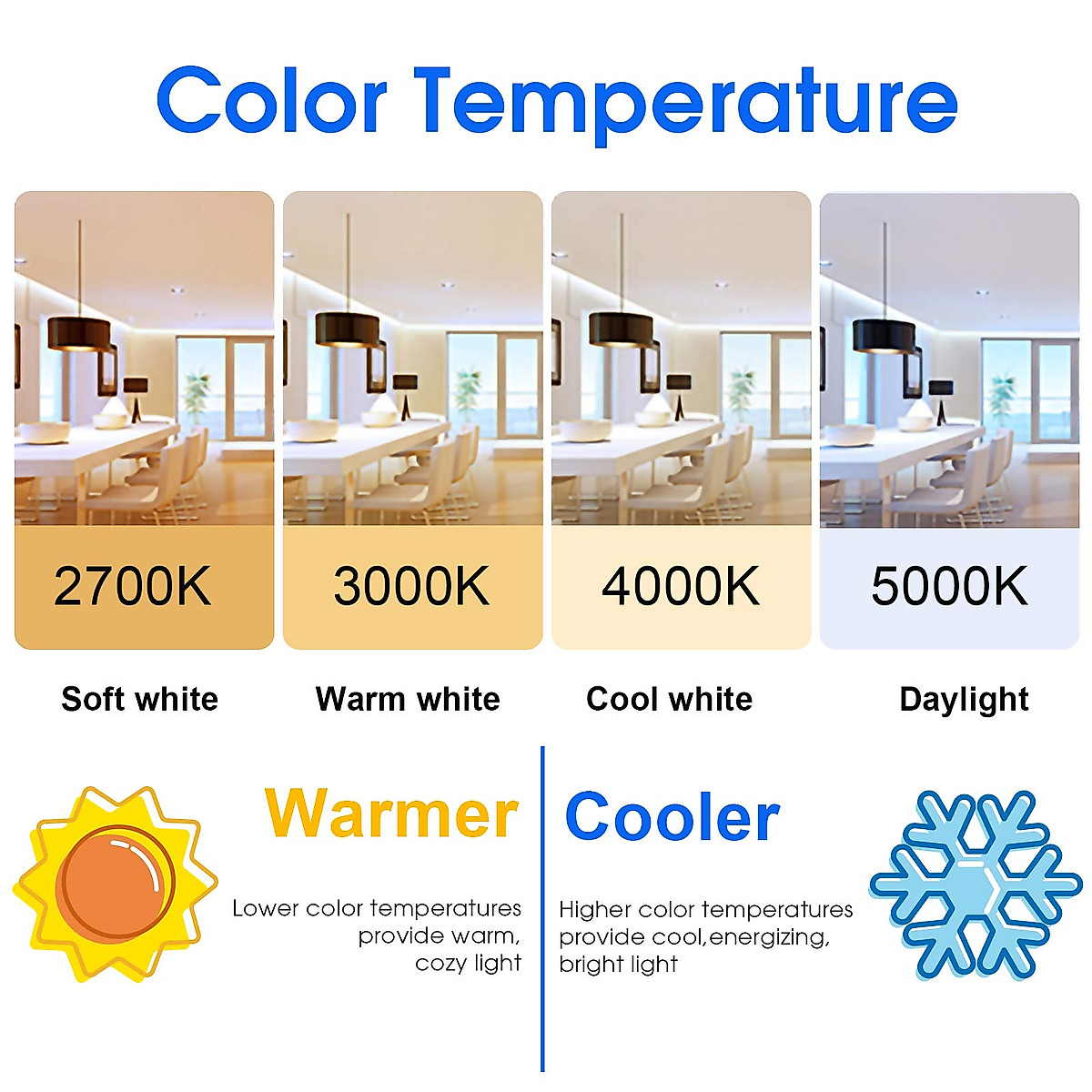 Color Temperature

2700K

3000K

4000K

5000K

Soft white

Warm white

Cool white

Daylight

Warmer

Lower color temperatures provide warm, cozy light

Cooler

Higher color temperatures provide cool,energizing, bright light